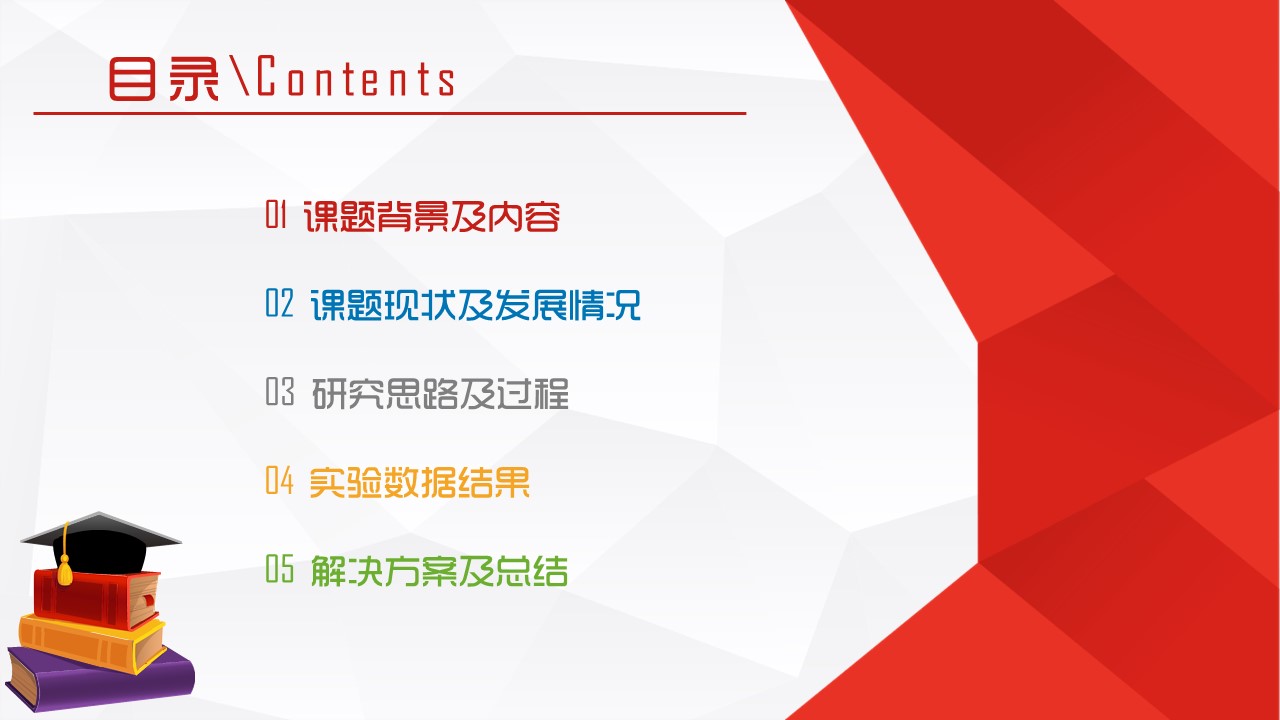 目录\Contents

01 课题背景及内容

02 课题现状及发展情况

03 研究思路及过程

04 实验数据结果

05 解决方案及总结